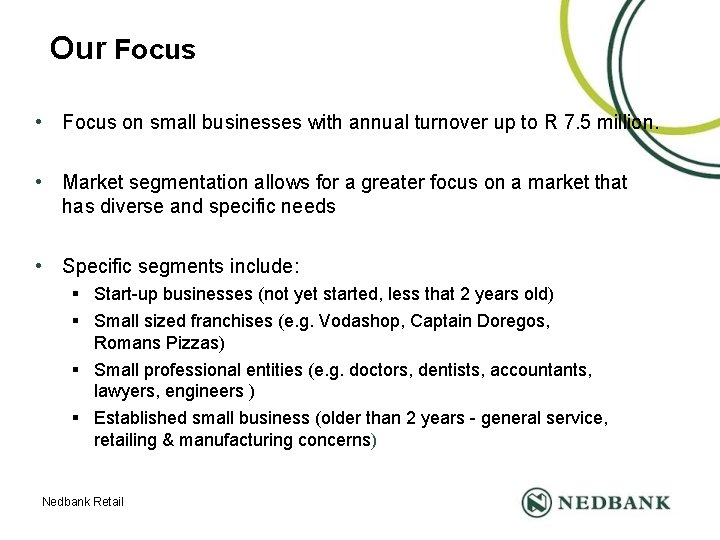 Our Focus

• Focus on small businesses with annual turnover up to R 7.5 million.

• Market segmentation allows for a greater focus on a market that has diverse and specific needs

• Specific segments include:
▪ Start-up businesses (not yet started, less that 2 years old)
▪ Small sized franchises (e.g. Vodashop, Captain Doregos, Romans Pizzas)
▪ Small professional entities (e.g. doctors, dentists, accountants, lawyers, engineers )
▪ Established small business (older than 2 years - general service, retailing & manufacturing concerns)

Nedbank Retail

NEDBANK